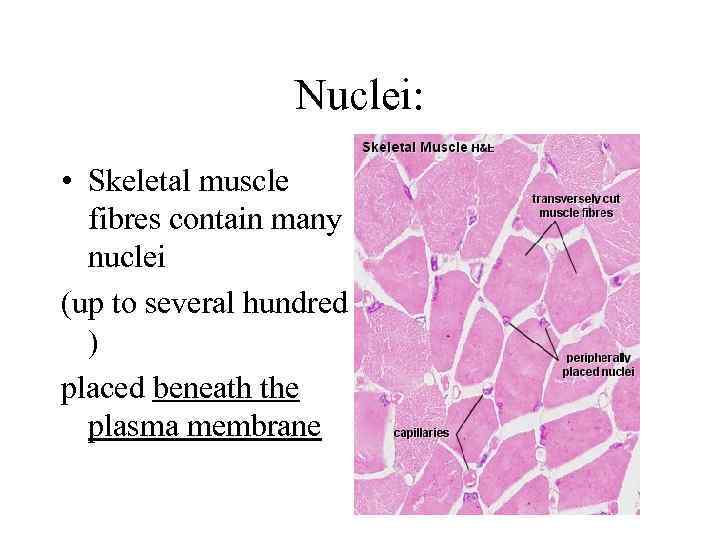 Nuclei:

• Skeletal muscle fibres contain many nuclei

(up to several hundred )

placed beneath the plasma membrane

Skeletal Muscle H&E

transversely cut muscle fibres

peripherally placed nuclei

capillaries